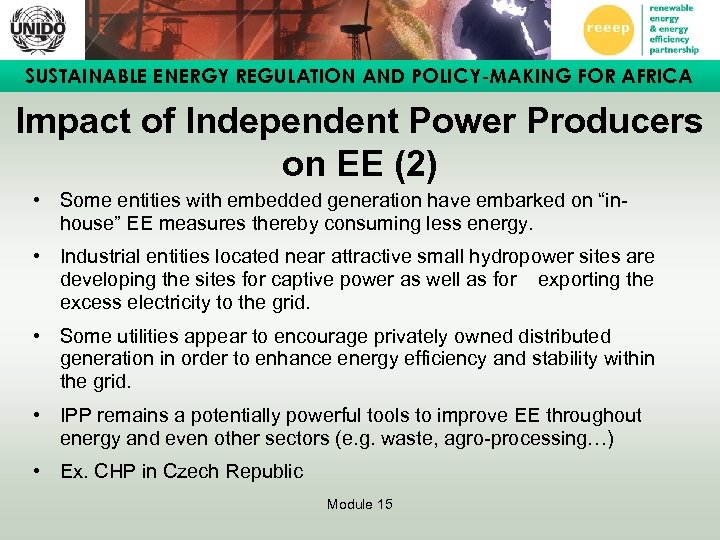 UNIDO

reeep renewable energy & energy efficiency partnership

SUSTAINABLE ENERGY REGULATION AND POLICY-MAKING FOR AFRICA

Impact of Independent Power Producers on EE (2)

• Some entities with embedded generation have embarked on “in-house” EE measures thereby consuming less energy.

• Industrial entities located near attractive small hydropower sites are developing the sites for captive power as well as for exporting the excess electricity to the grid.

• Some utilities appear to encourage privately owned distributed generation in order to enhance energy efficiency and stability within the grid.

• IPP remains a potentially powerful tools to improve EE throughout energy and even other sectors (e.g. waste, agro-processing…)

• Ex. CHP in Czech Republic

Module 15